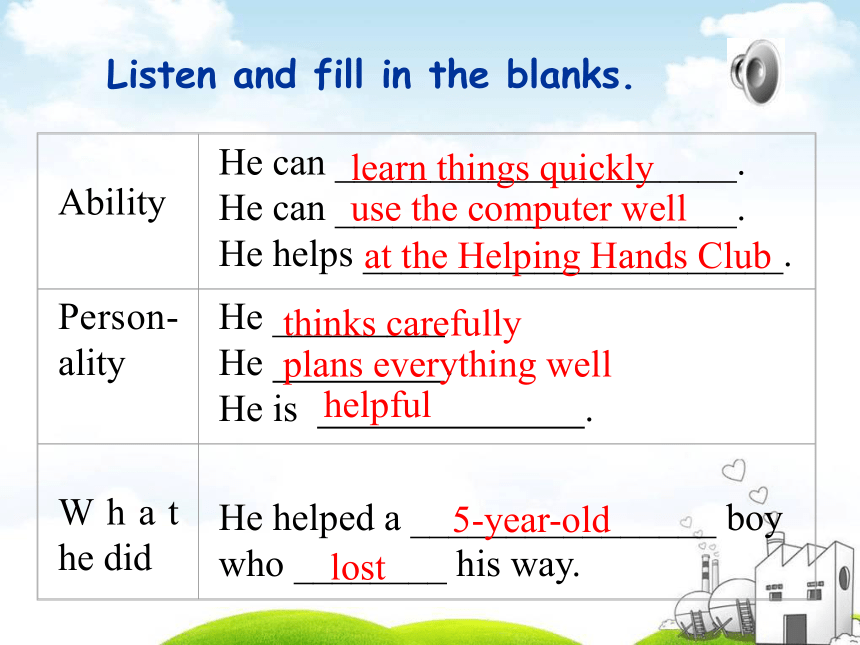 Listen and fill in the blanks.

| | |
|---|---|
| Ability | He can learn things quickly. He can use the computer well. He helps at the Helping Hands Club. |
| Personality | He thinks carefully He plans everything well He is helpful. |
| What he did | He helped a 5-year-old boy who lost his way. |